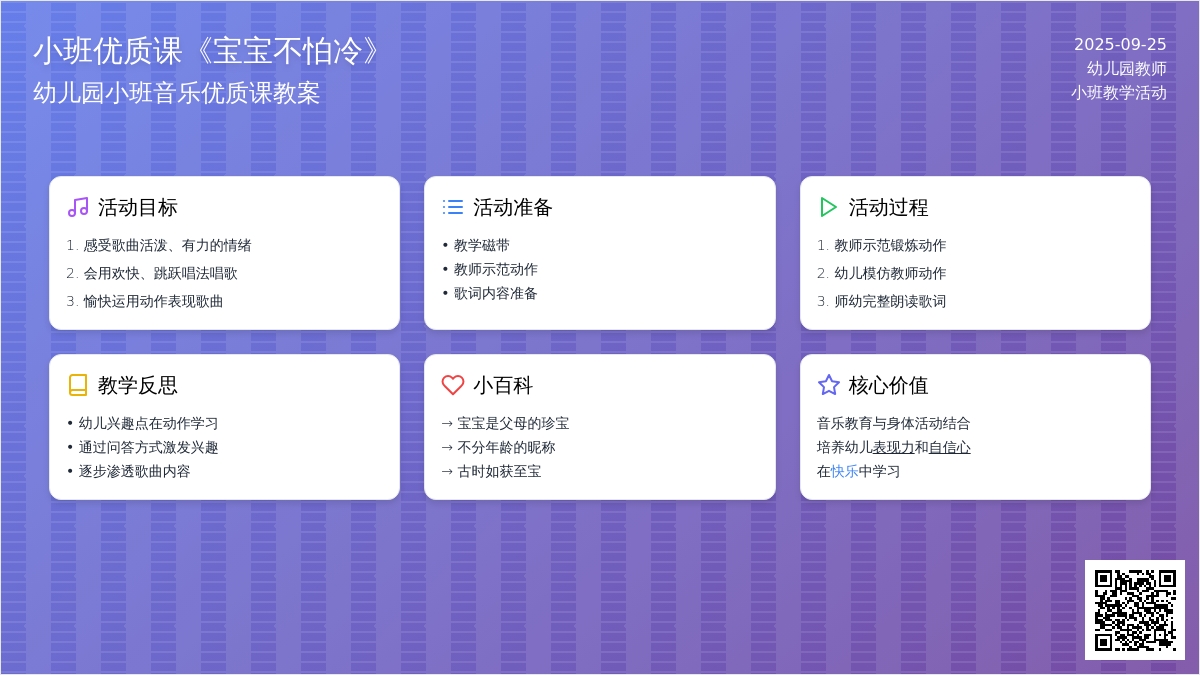 小班优质课《宝宝不怕冷》
幼儿园小班音乐优质课教案

2025-09-25
幼儿园教师
小班教学活动

活动目标
1. 感受歌曲活泼、有力的情绪
2. 会用欢快、跳跃唱法唱歌
3. 愉快运用动作表现歌曲

活动准备
• 教学磁带
• 教师示范动作
• 歌词内容准备

活动过程
1. 教师示范锻炼动作
2. 幼儿模仿教师动作
3. 师幼完整朗读歌词

教学反思
• 幼儿兴趣点在动作学习
• 通过问答方式激发兴趣
• 逐步渗透歌曲内容

小百科
→ 宝宝是父母的珍宝
→ 不分年龄的昵称
→ 古时如获至宝

核心价值
音乐教育与身体活动结合
培养幼儿表现力和自信心
在快乐中学习